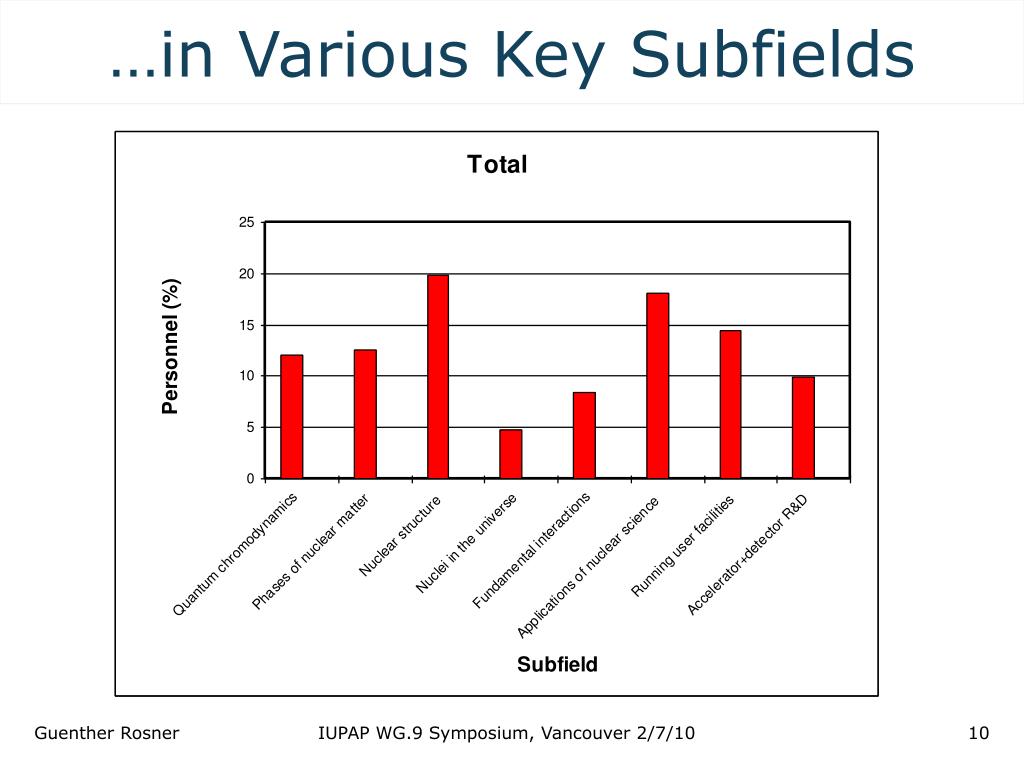 …in Various Key Subfields

Total

Personnel (%)

25
20
15
10
5
0

Quantum chromodynamics
Phases of nuclear matter
Nuclear structure
Nuclei in the universe
Fundamental interactions
Applications of nuclear science
Running user facilities
Accelerator+detector R&D

Subfield

Guenther Rosner IUPAP WG.9 Symposium, Vancouver 2/7/10 10